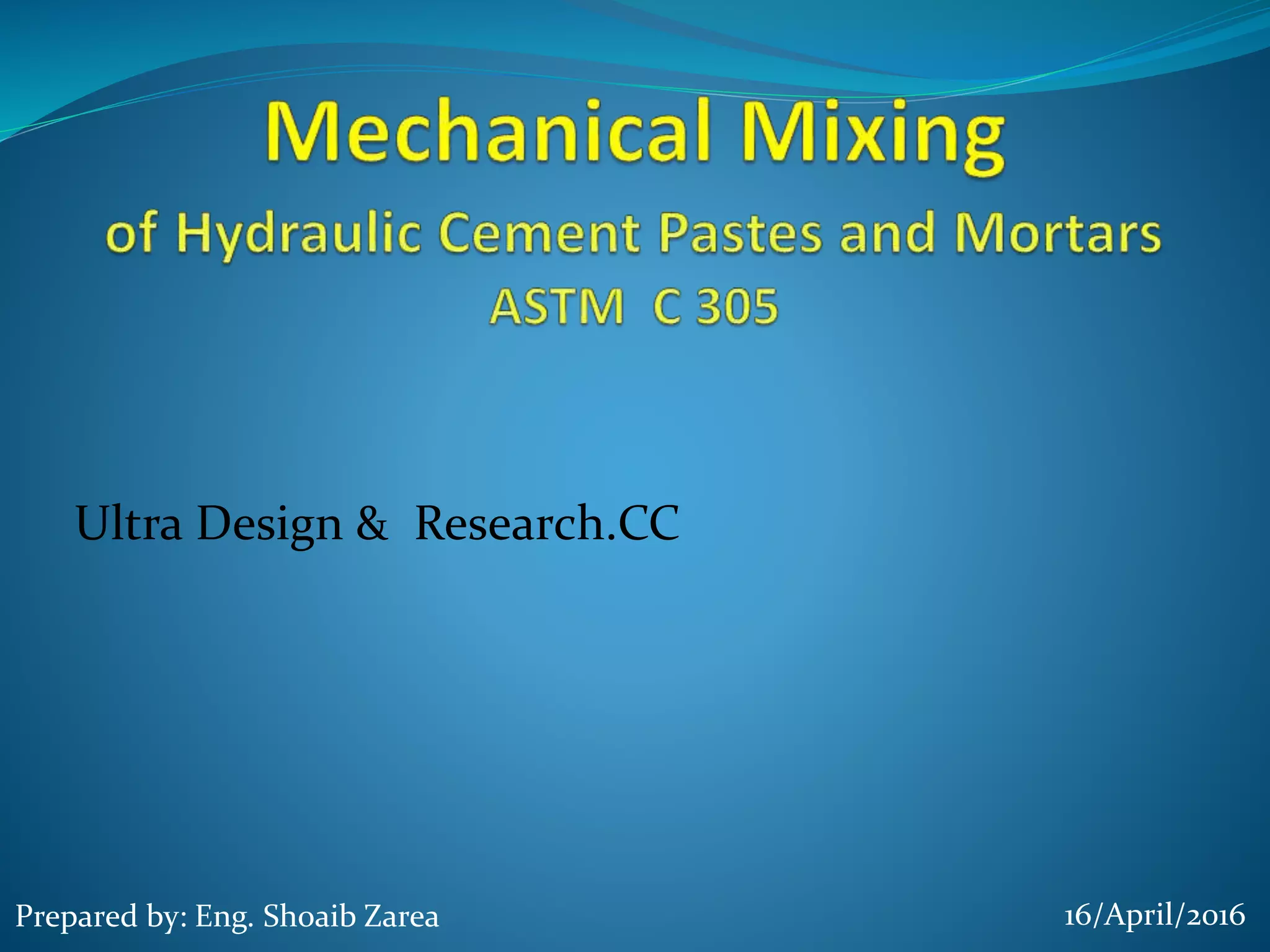 Mechanical Mixing

of Hydraulic Cement Pastes and Mortars

ASTM C 305

Ultra Design & Research.CC

Prepared by: Eng. Shoaib Zarea

16/April/2016